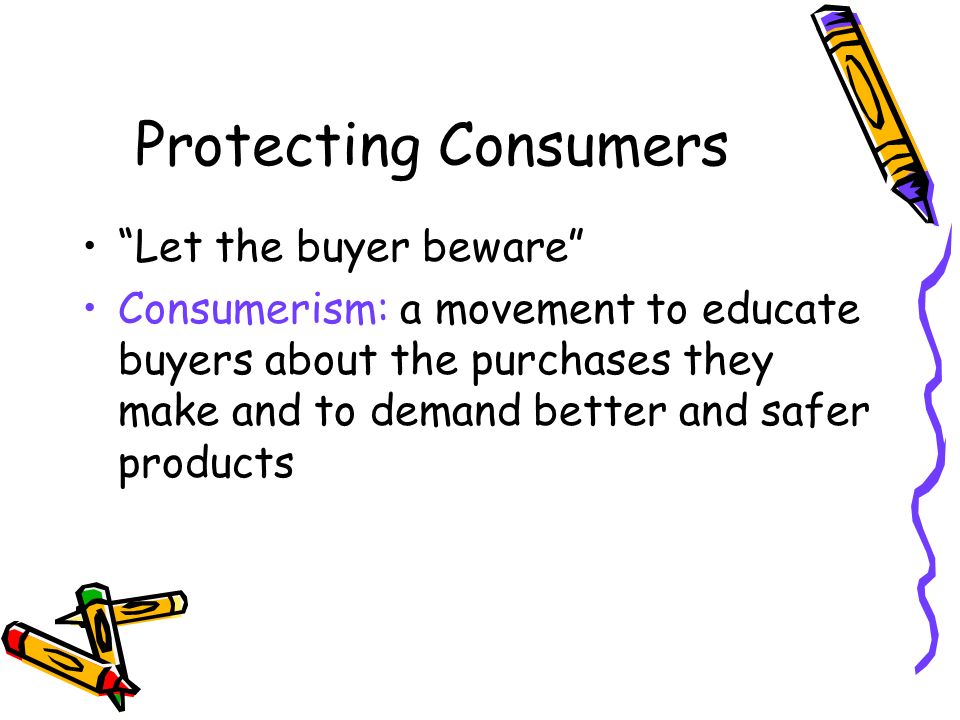 Protecting Consumers

• “Let the buyer beware”

• Consumerism: a movement to educate buyers about the purchases they make and to demand better and safer products